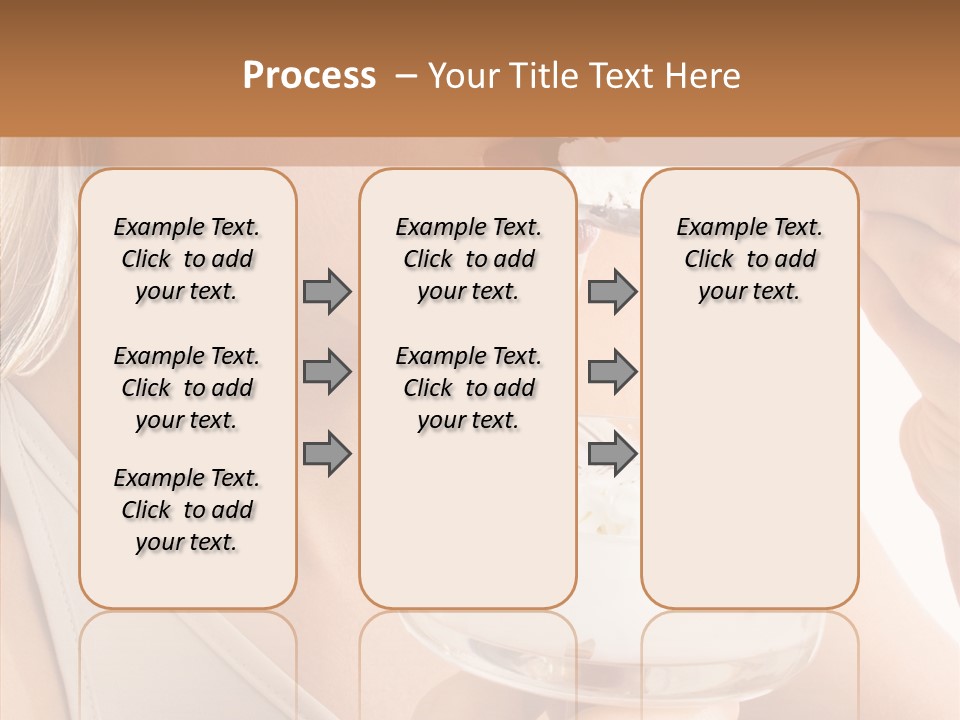 Process – Your Title Text Here

Example Text. Click to add your text.

Example Text. Click to add your text.

Example Text. Click to add your text.

Example Text. Click to add your text.

Example Text. Click to add your text.

Example Text. Click to add your text.